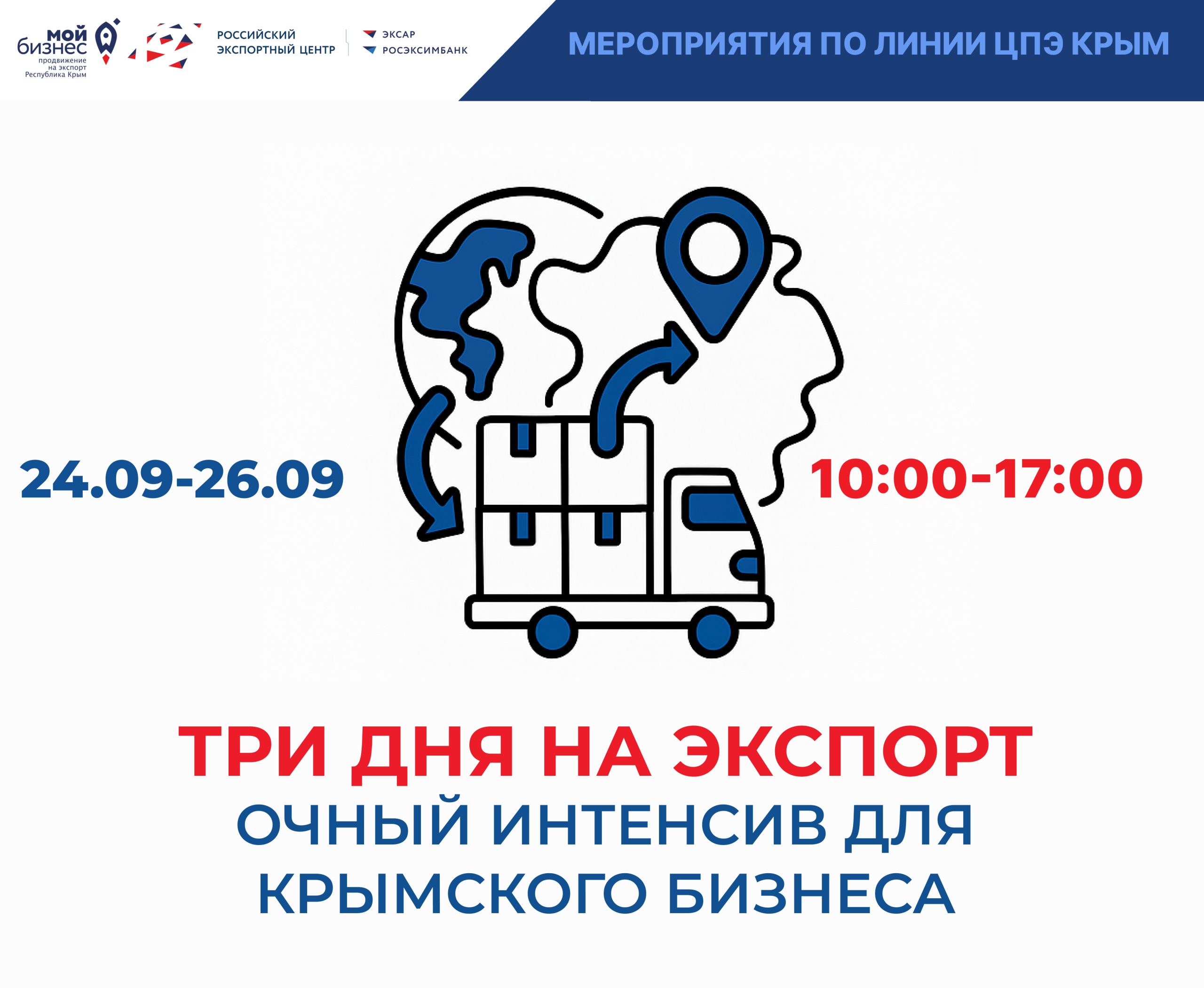 мой бизнес
продвижение на экспорт
Республика Крым

РОССИЙСКИЙ ЭКСПОРТНЫЙ ЦЕНТР

ЭКСАР
РОСЭКСИМБАНК

МЕРОПРИЯТИЯ ПО ЛИНИИ ЦПЭ КРЫМ

24.09-26.09

10:00-17:00

ТРИ ДНЯ НА ЭКСПОРТ
ОЧНЫЙ ИНТЕНСИВ ДЛЯ КРЫМСКОГО БИЗНЕСА